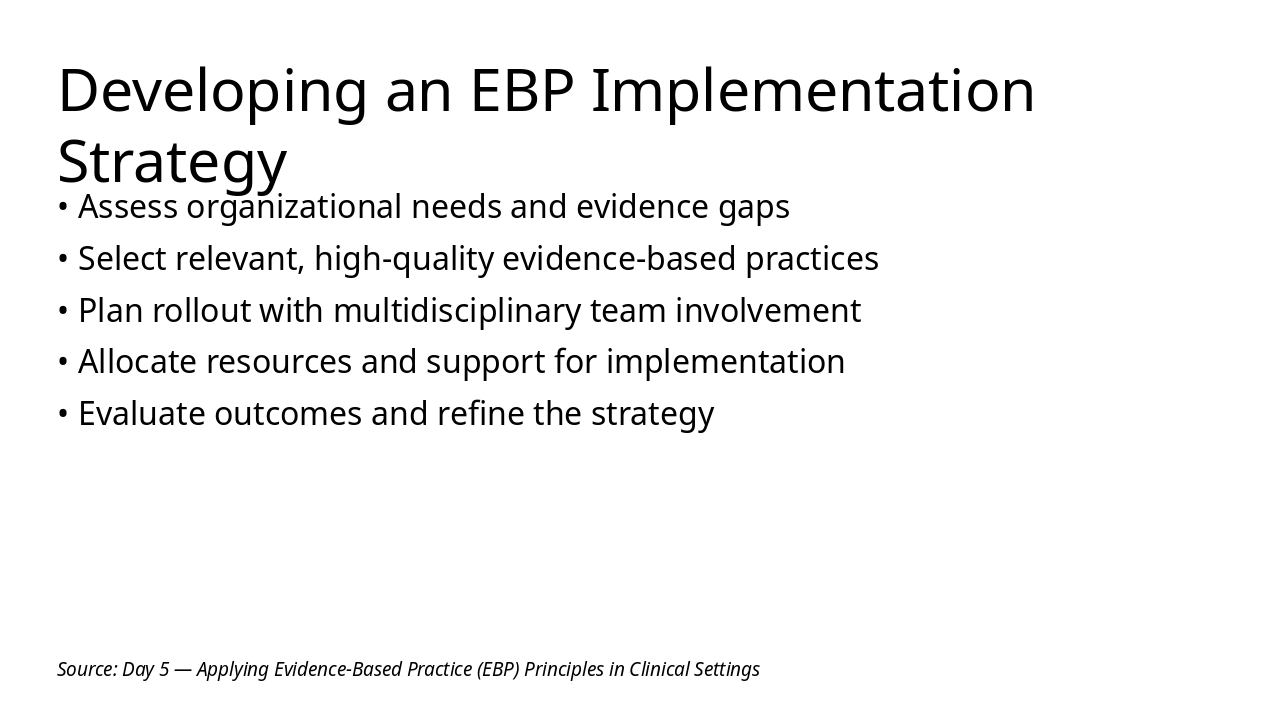 Developing an EBP Implementation Strategy

• Assess organizational needs and evidence gaps
• Select relevant, high-quality evidence-based practices
• Plan rollout with multidisciplinary team involvement
• Allocate resources and support for implementation
• Evaluate outcomes and refine the strategy

Source: Day 5 — Applying Evidence-Based Practice (EBP) Principles in Clinical Settings